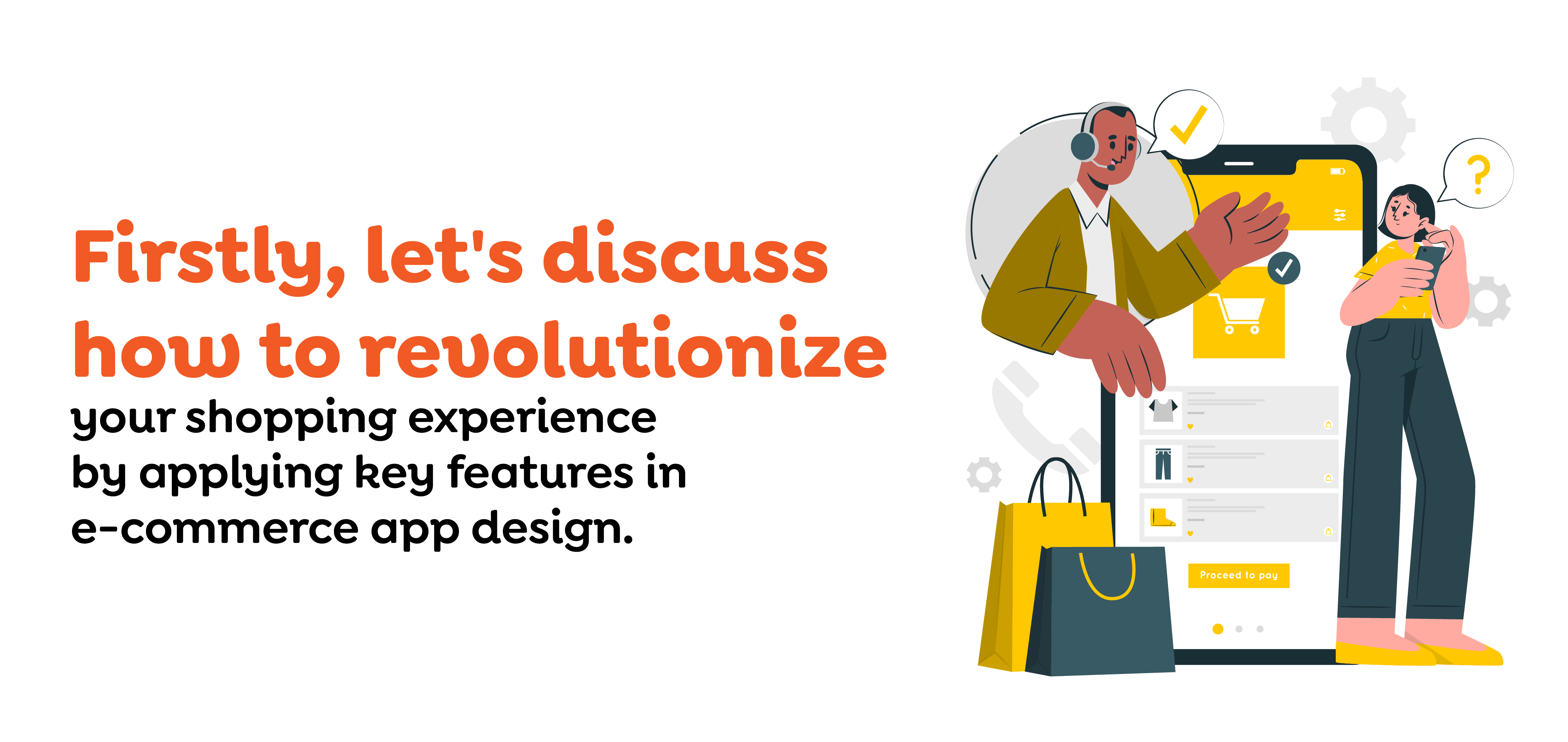 Firstly, let's discuss how to revolutionize your shopping experience by applying key features in e-commerce app design.

?

Proceed to pay